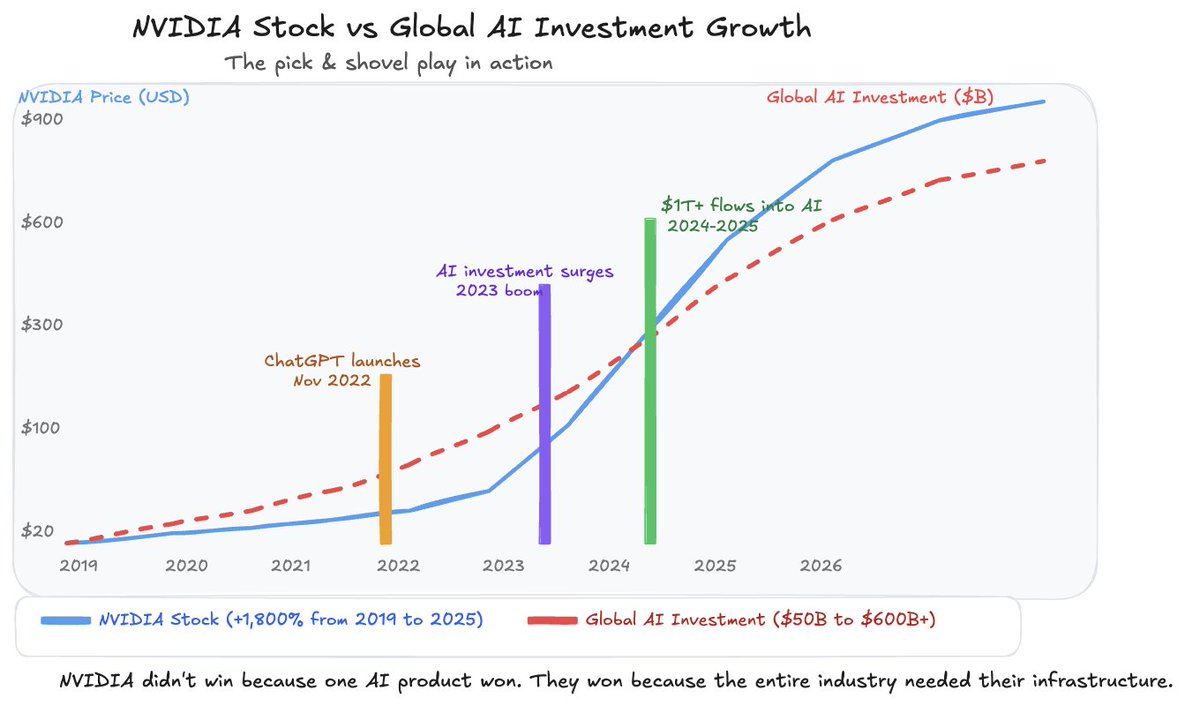 NVIDIA Stock vs Global AI Investment Growth

The pick & shovel play in action

NVIDIA Price (USD)

Global AI Investment ($B)

$900

$600

$300

$100

$20

$1T+ flows into AI
2024-2025

AI investment surges
2023 boom

ChatGPT launches
Nov 2022

2019 2020 2021 2022 2023 2024 2025 2026

NVIDIA Stock (+1,800% from 2019 to 2025)

Global AI Investment ($50B to $600B+)

NVIDIA didn't win because one AI product won. They won because the entire industry needed their infrastructure.